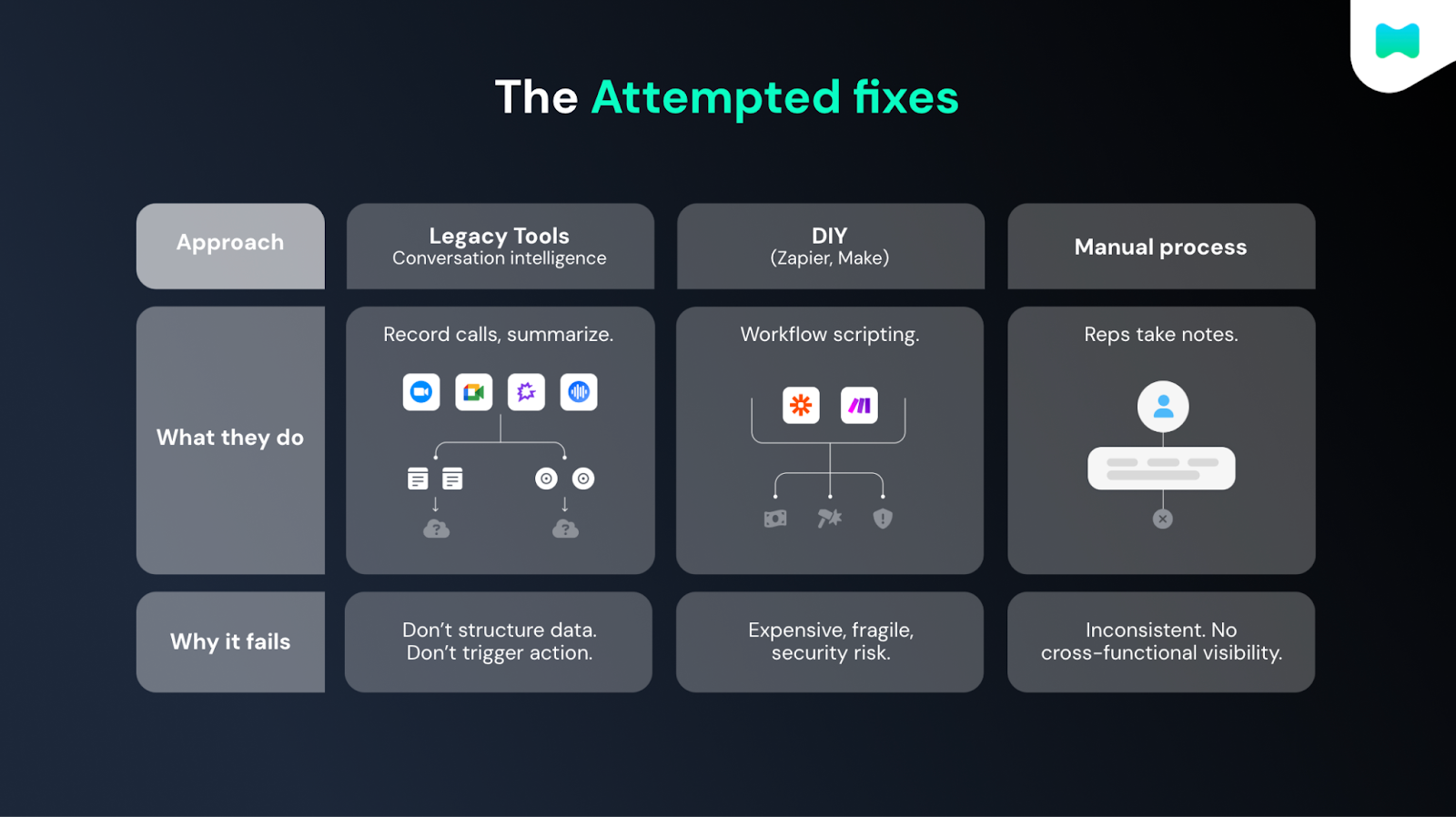 The Attempted fixes

| Approach | Legacy Tools Conversation intelligence | DIY (Zapier, Make) | Manual process |
|---|---|---|---|
| What they do | Record calls, summarize. | Workflow scripting. | Reps take notes. |
| Why it fails | Don't structure data. Don't trigger action. | Expensive, fragile, security risk. | Inconsistent. No cross-functional visibility. |